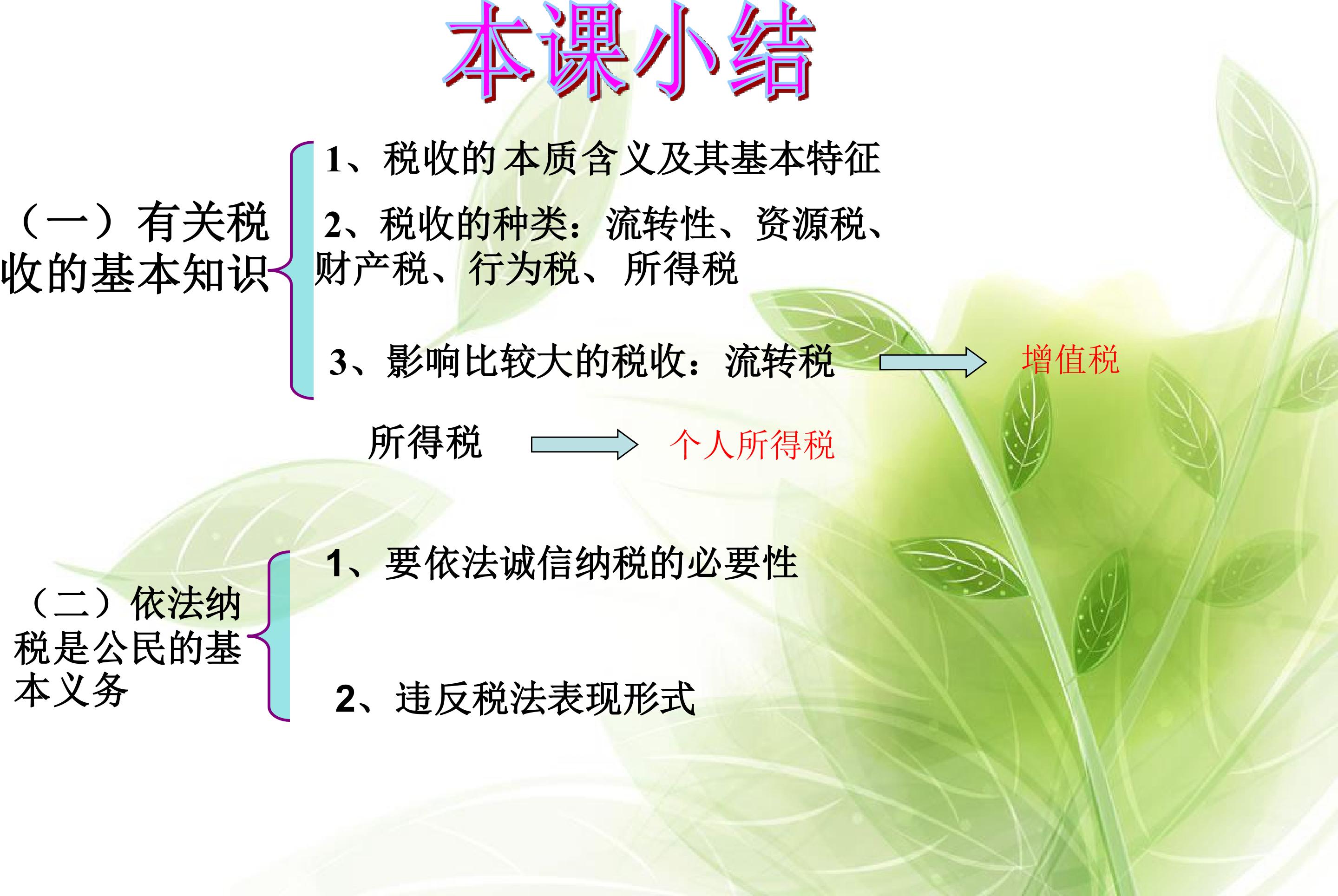 本课小结

（一）有关税收的基本知识

1、税收的本质含义及其基本特征

2、税收的种类：流转性、资源税、财产税、行为税、所得税

3、影响比较大的税收：流转税 增值税

所得税 个人所得税

（二）依法纳税是公民的基本义务

1、要依法诚信纳税的必要性

2、违反税法表现形式